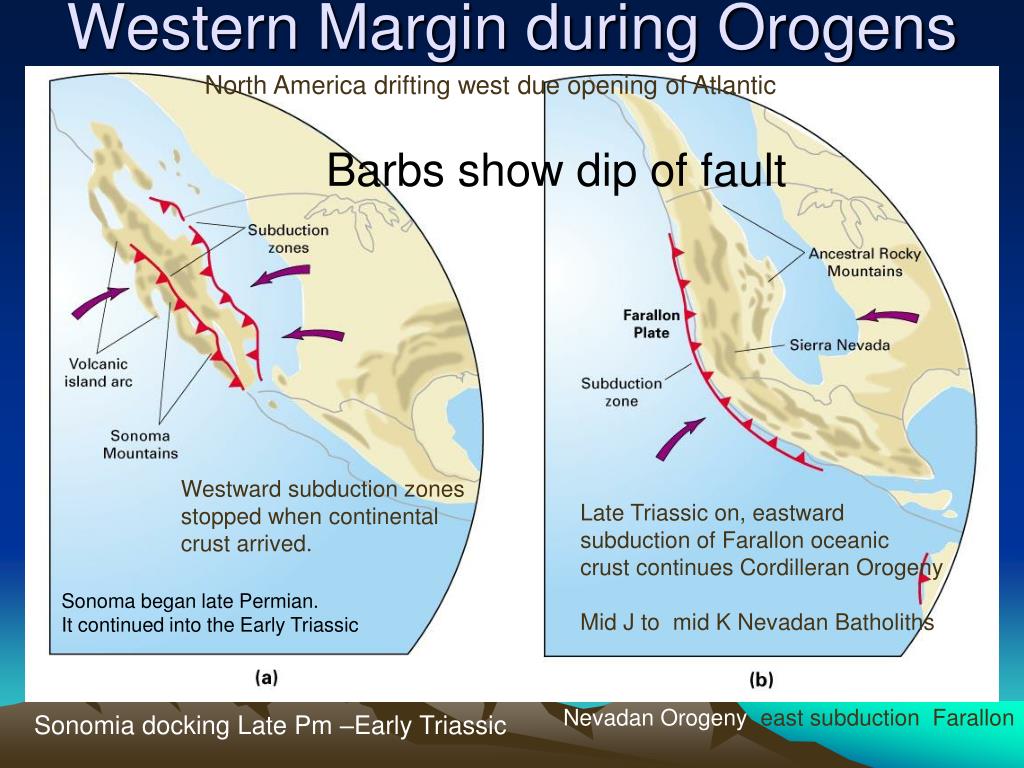 Western Margin during Orogens

North America drifting west due opening of Atlantic

Barbs show dip of fault

Subduction zones

Volcanic island arc

Sonoma Mountains

Westward subduction zones stopped when continental crust arrived.

Sonoma began late Permian.
It continued into the Early Triassic

(a)

Ancestral Rocky Mountains

Farallon Plate

Sierra Nevada

Subduction zone

Late Triassic on, eastward subduction of Farallon oceanic crust continues Cordilleran Orogeny

Mid J to mid K Nevadan Batholiths

(b)

Sonomia docking Late Pm –Early Triassic

Nevadan Orogeny east subduction Farallon